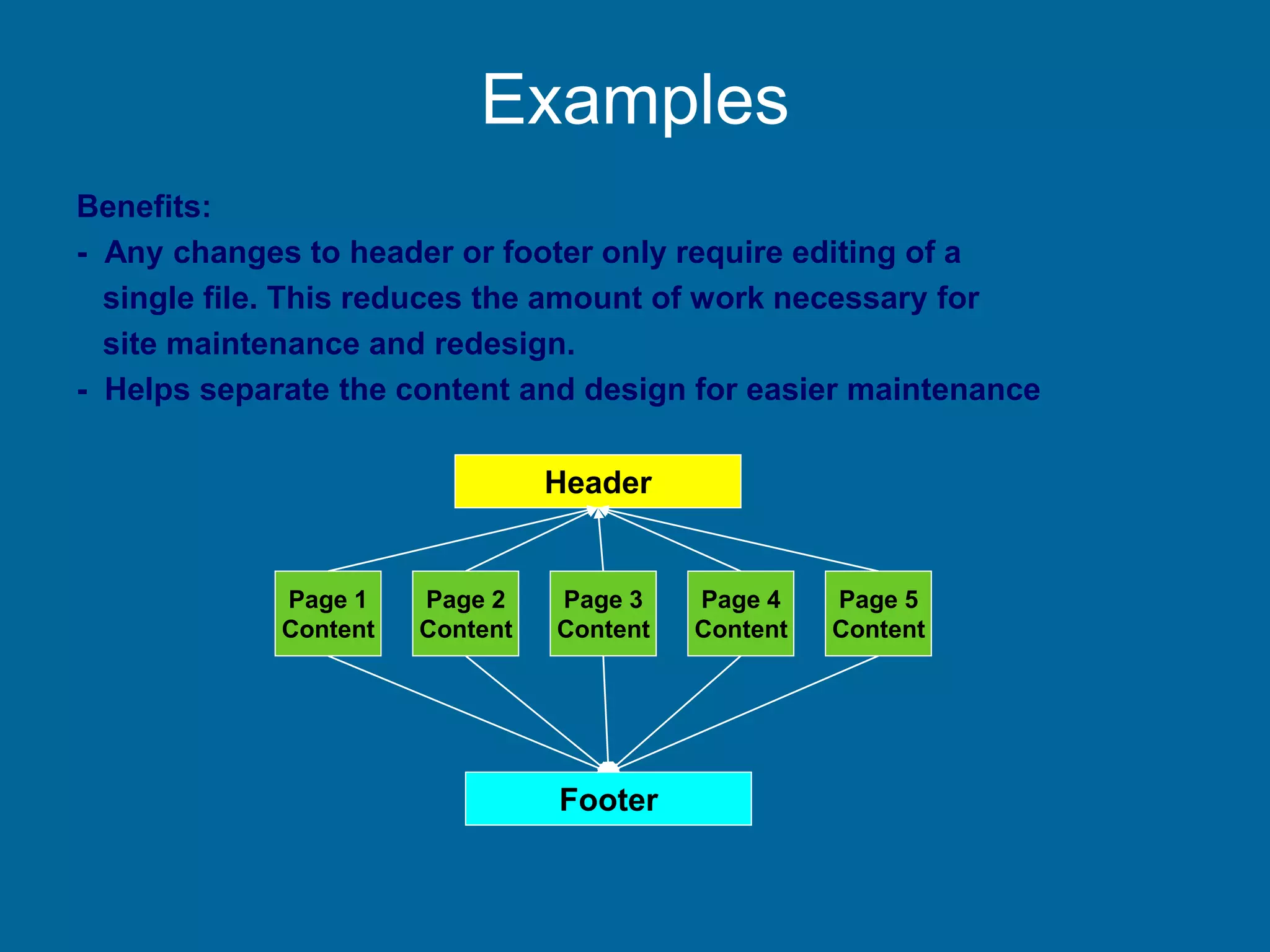 Examples

Benefits:
- Any changes to header or footer only require editing of a single file. This reduces the amount of work necessary for site maintenance and redesign.
- Helps separate the content and design for easier maintenance

Header

Page 1 Content

Page 2 Content

Page 3 Content

Page 4 Content

Page 5 Content

Footer